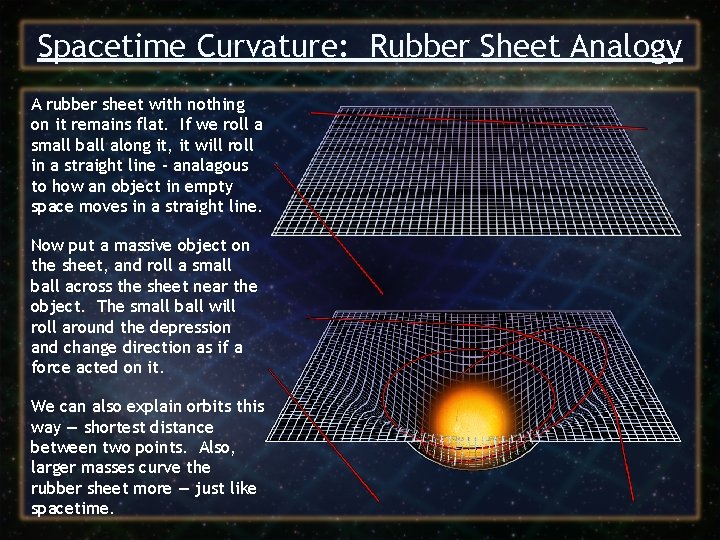 Spacetime Curvature: Rubber Sheet Analogy

A rubber sheet with nothing on it remains flat. If we roll a small ball along it, it will roll in a straight line - analagous to how an object in empty space moves in a straight line.

Now put a massive object on the sheet, and roll a small ball across the sheet near the object. The small ball will roll around the depression and change direction as if a force acted on it.

We can also explain orbits this way — shortest distance between two points. Also, larger masses curve the rubber sheet more — just like spacetime.